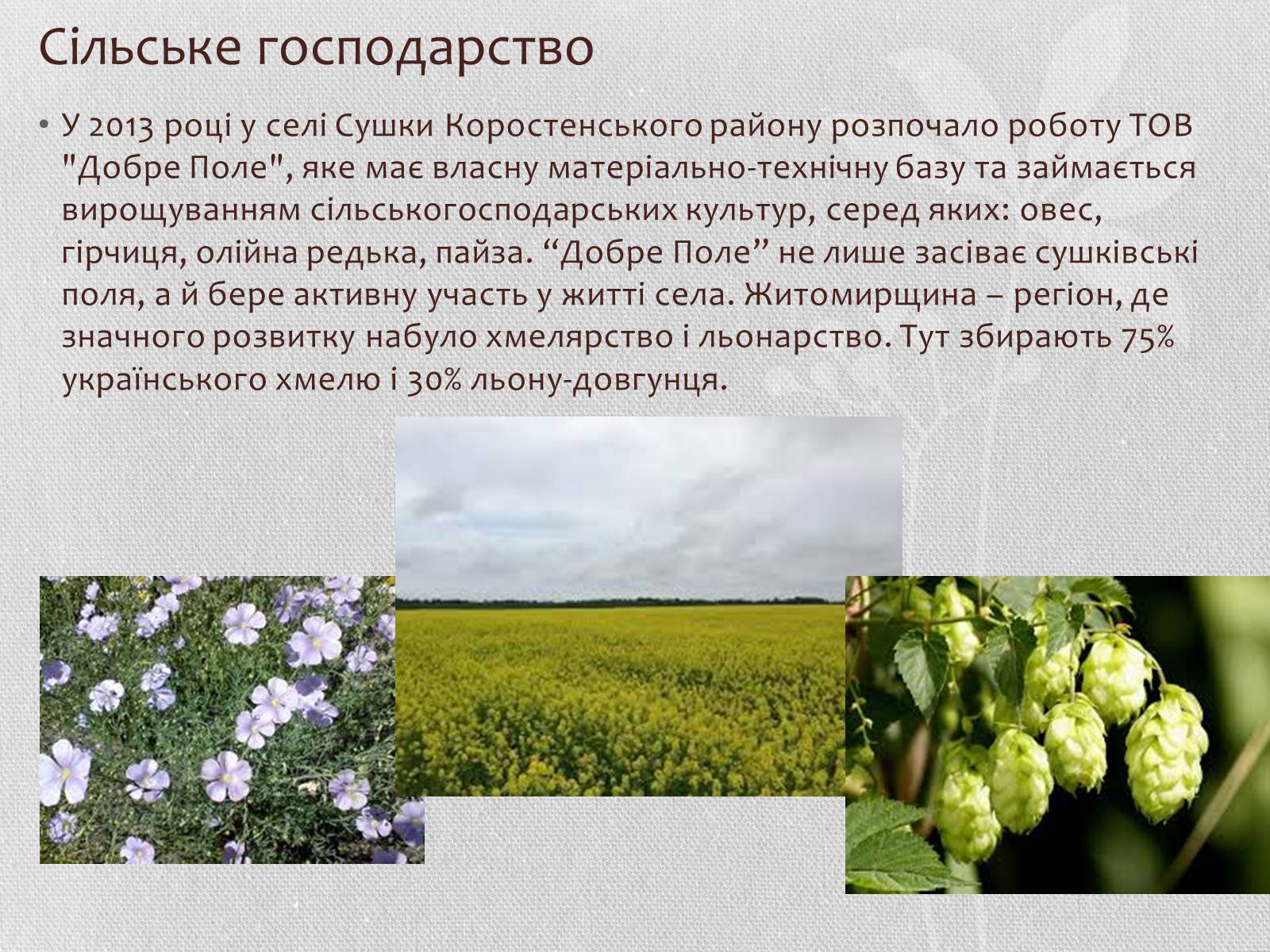 Сільське господарство

• У 2013 році у селі Сушки Коростенського району розпочало роботу ТОВ "Добре Поле", яке має власну матеріально-технічну базу та займається вирощуванням сільськогосподарських культур, серед яких: овес, гірчиця, олійна редька, пайза. “Добре Поле” не лише засіває сушківські поля, а й бере активну участь у житті села. Житомирщина – регіон, де значного розвитку набуло хмелярство і льонарство. Тут збирають 75% українського хмелю і 30% льону-довгунця.